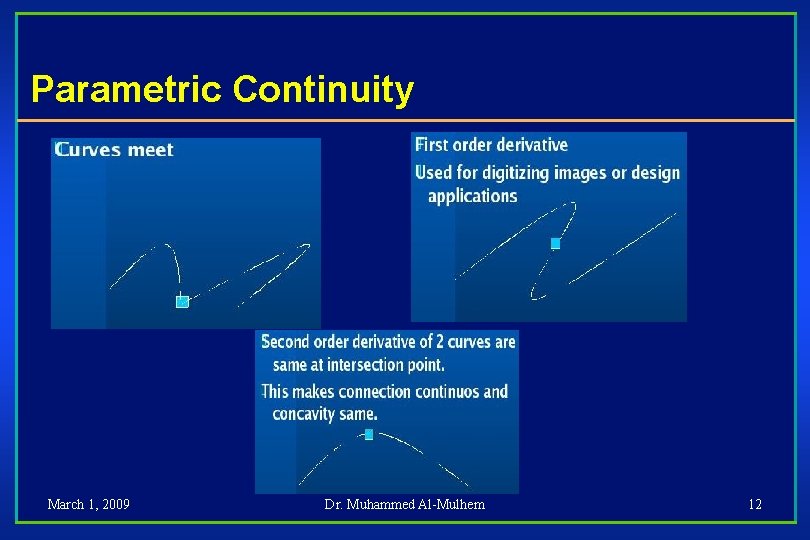 Parametric Continuity

Curves meet

First order derivative

Used for digitizing images or design applications

Second order derivative of 2 curves are same at intersection point.

This makes connection continuos and concavity same.

March 1, 2009

Dr. Muhammed Al-Mulhem

12